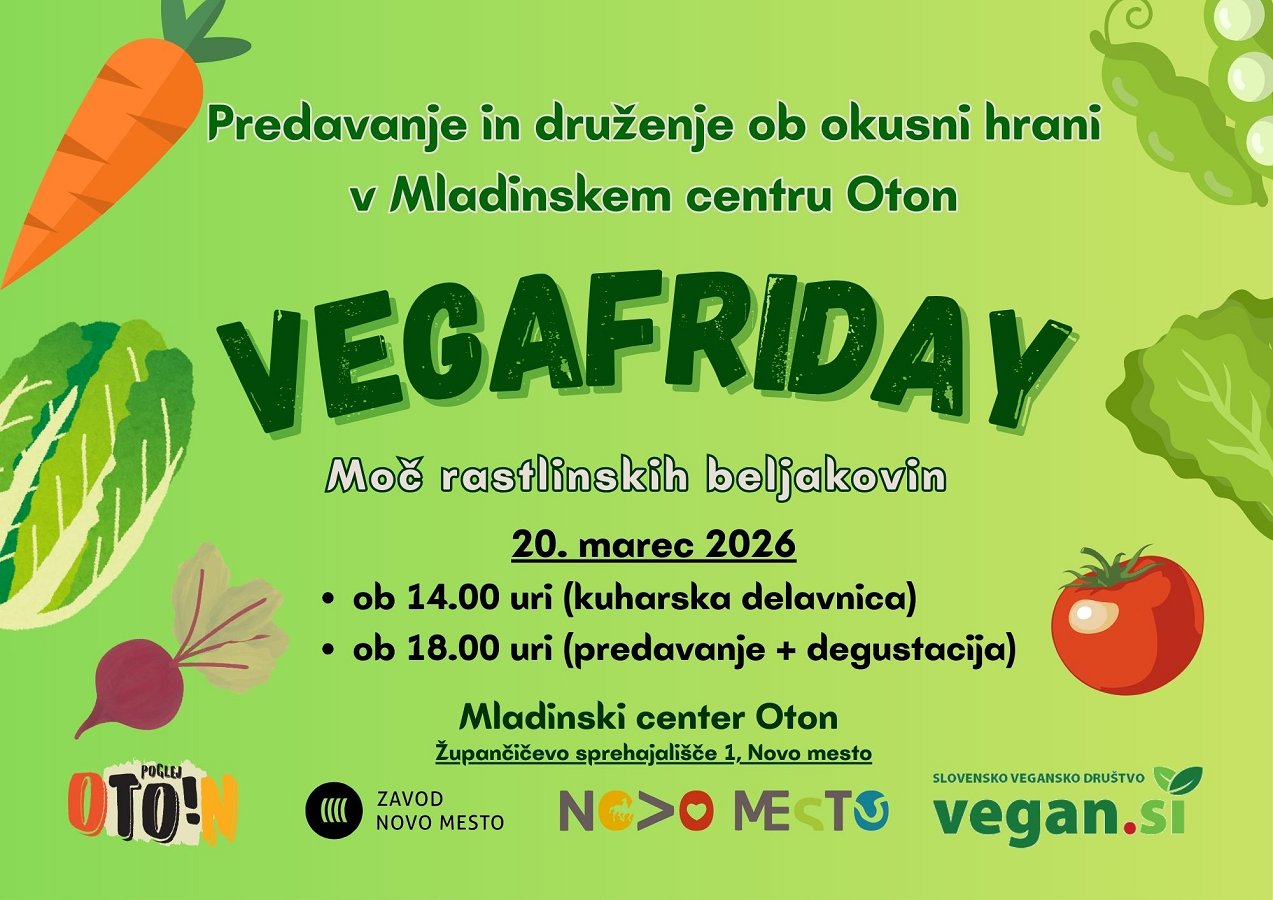 Predavanje in druženje ob okusni hrani v Mladinskem centru Oton

VEGAFRIDAY

Moč rastlinskih beljakovin

20. marec 2026

• ob 14.00 uri (kuharska delavnica)
• ob 18.00 uri (predavanje + degustacija)

Mladinski center Oton
Župančičevo sprehajališče 1, Novo mesto

POGLEJ OTO!N

ZAVOD NOVO MESTO

NOVO MESTO

SLOVENSKO VEGANSKO DRUŠTVO
vegan.si